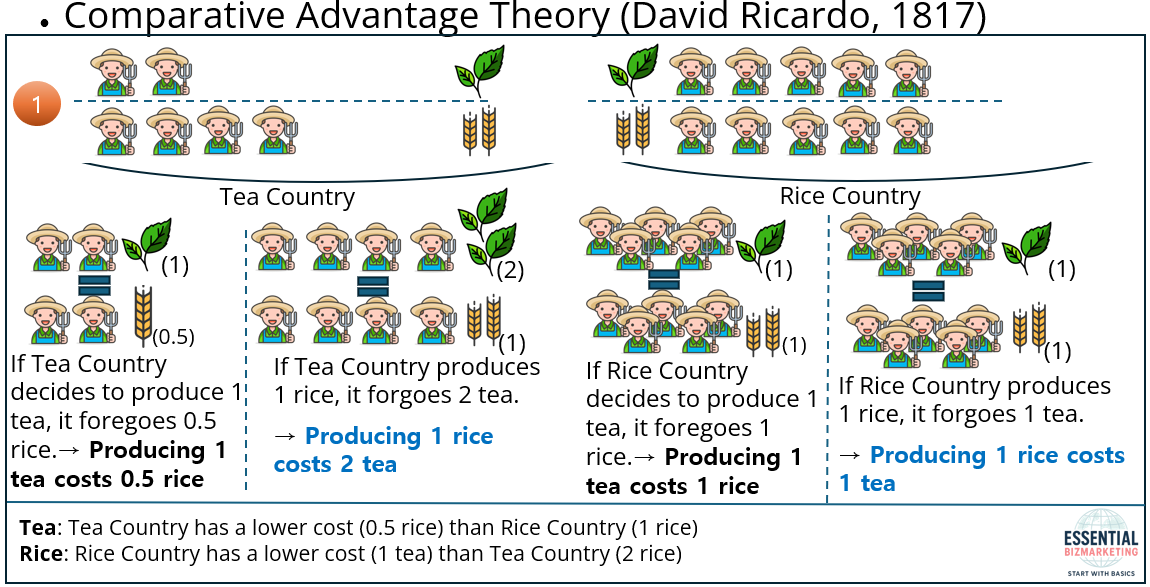 • Comparative Advantage Theory (David Ricardo, 1817)

1

Tea Country

Rice Country

(1)

(0.5)

If Tea Country decides to produce 1 tea, it foregoes 0.5 rice.→ **Producing 1 tea costs 0.5 rice**

(2)

(1)

If Tea Country produces 1 rice, it forgoes 2 tea.

→ **Producing 1 rice costs 2 tea**

(1)

(1)

If Rice Country decides to produce 1 tea, it foregoes 1 rice.→ **Producing 1 tea costs 1 rice**

(1)

(1)

If Rice Country produces 1 rice, it forgoes 1 tea.

→ **Producing 1 rice costs 1 tea**

**Tea**: Tea Country has a lower cost (0.5 rice) than Rice Country (1 rice)
**Rice**: Rice Country has a lower cost (1 tea) than Tea Country (2 rice)

ESSENTIAL BIZMARKETING START WITH BASICS